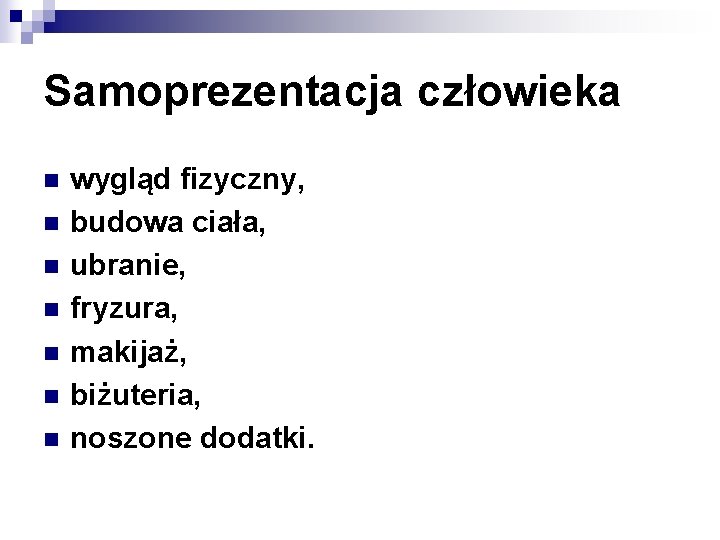 Samoprezentacja człowieka

- wygląd fizyczny,
- budowa ciała,
- ubranie,
- fryzura,
- makijaż,
- biżuteria,
- noszone dodatki.